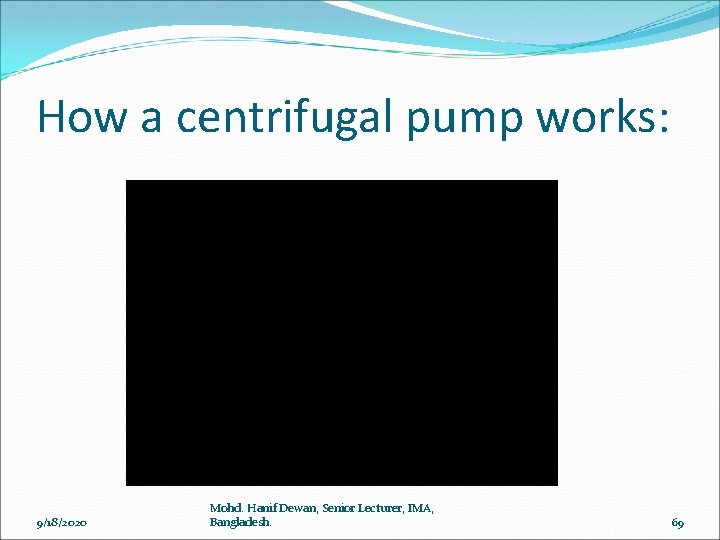 How a centrifugal pump works:

9/18/2020

Mohd. Hanif Dewan, Senior Lecturer, IMA, Bangladesh.

69